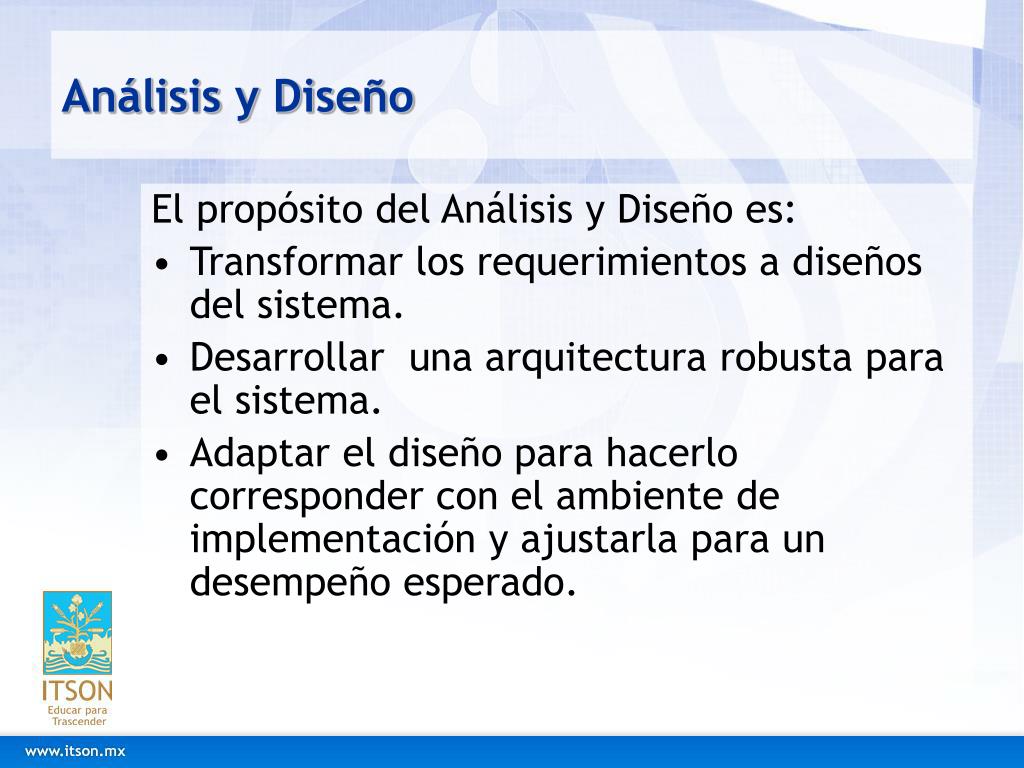 Análisis y Diseño

El propósito del Análisis y Diseño es:

• Transformar los requerimientos a diseños del sistema.
• Desarrollar una arquitectura robusta para el sistema.
• Adaptar el diseño para hacerlo corresponder con el ambiente de implementación y ajustarla para un desempeño esperado.

ITSON
Educar para Trascender

www.itson.mx